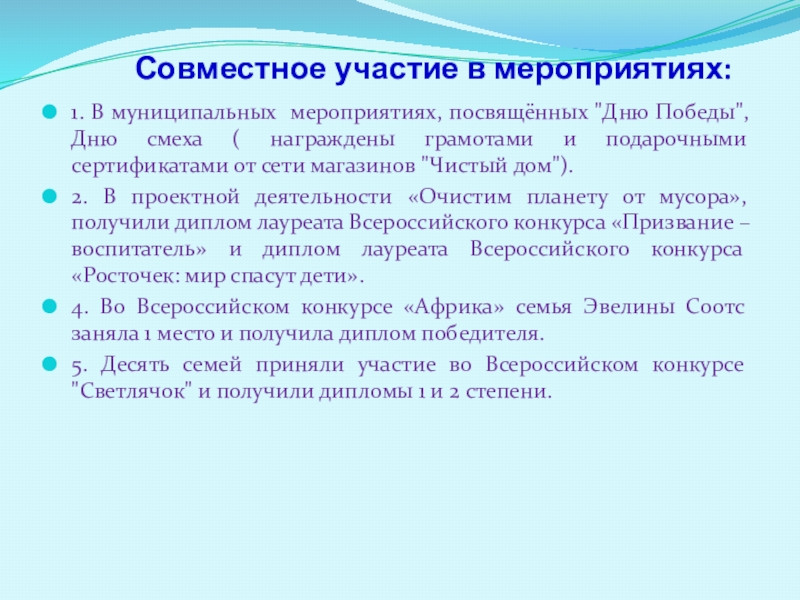 Совместное участие в мероприятиях:

1. В муниципальных мероприятиях, посвящённых "Дню Победы", Дню смеха ( награждены грамотами и подарочными сертификатами от сети магазинов "Чистый дом").

2. В проектной деятельности «Очистим планету от мусора», получили диплом лауреата Всероссийского конкурса «Призвание – воспитатель» и диплом лауреата Всероссийского конкурса «Росточек: мир спасут дети».

4. Во Всероссийском конкурсе «Африка» семья Эвелины Соотс заняла 1 место и получила диплом победителя.

5. Десять семей приняли участие во Всероссийском конкурсе "Светлячок" и получили дипломы 1 и 2 степени.